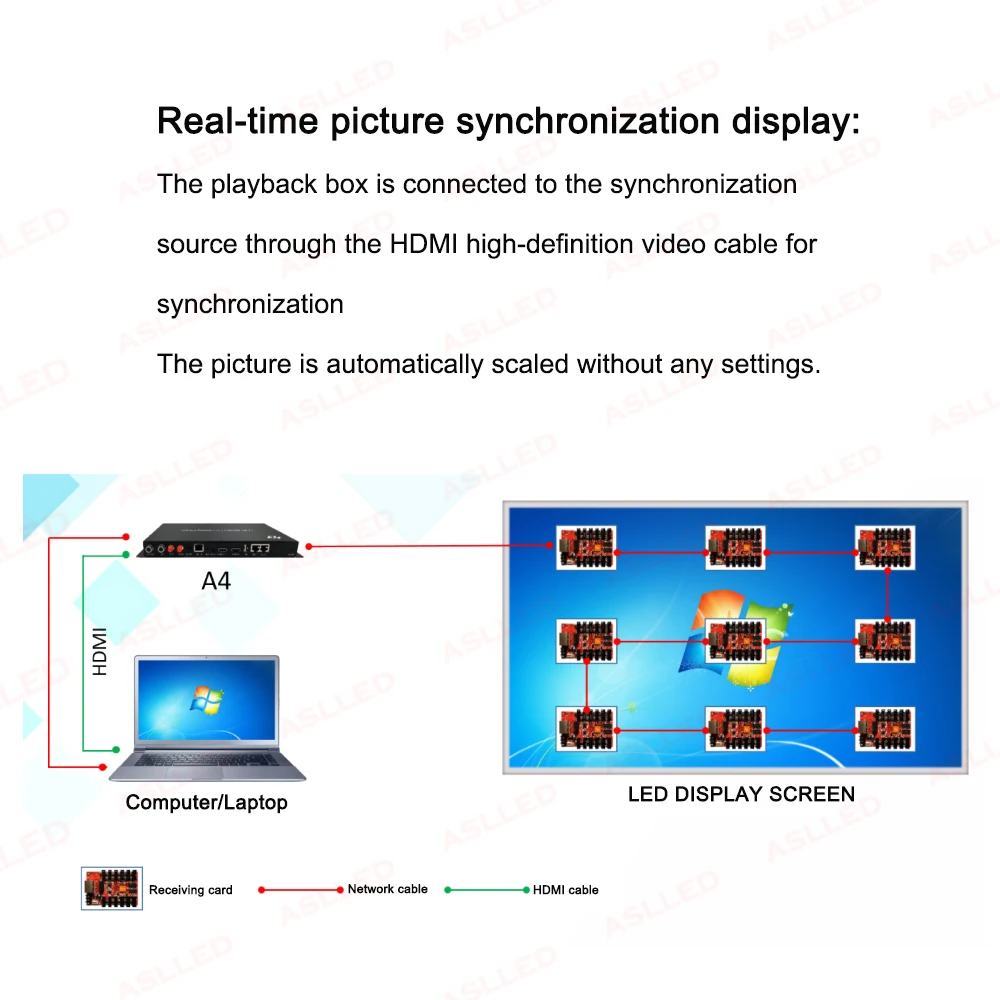 Real-time picture synchronization display:

The playback box is connected to the synchronization source through the HDMI high-definition video cable for synchronization

The picture is automatically scaled without any settings.

A4

HDMI

Computer/Laptop

LED DISPLAY SCREEN

Receiving card

Network cable

HDMI cable

ASLLED